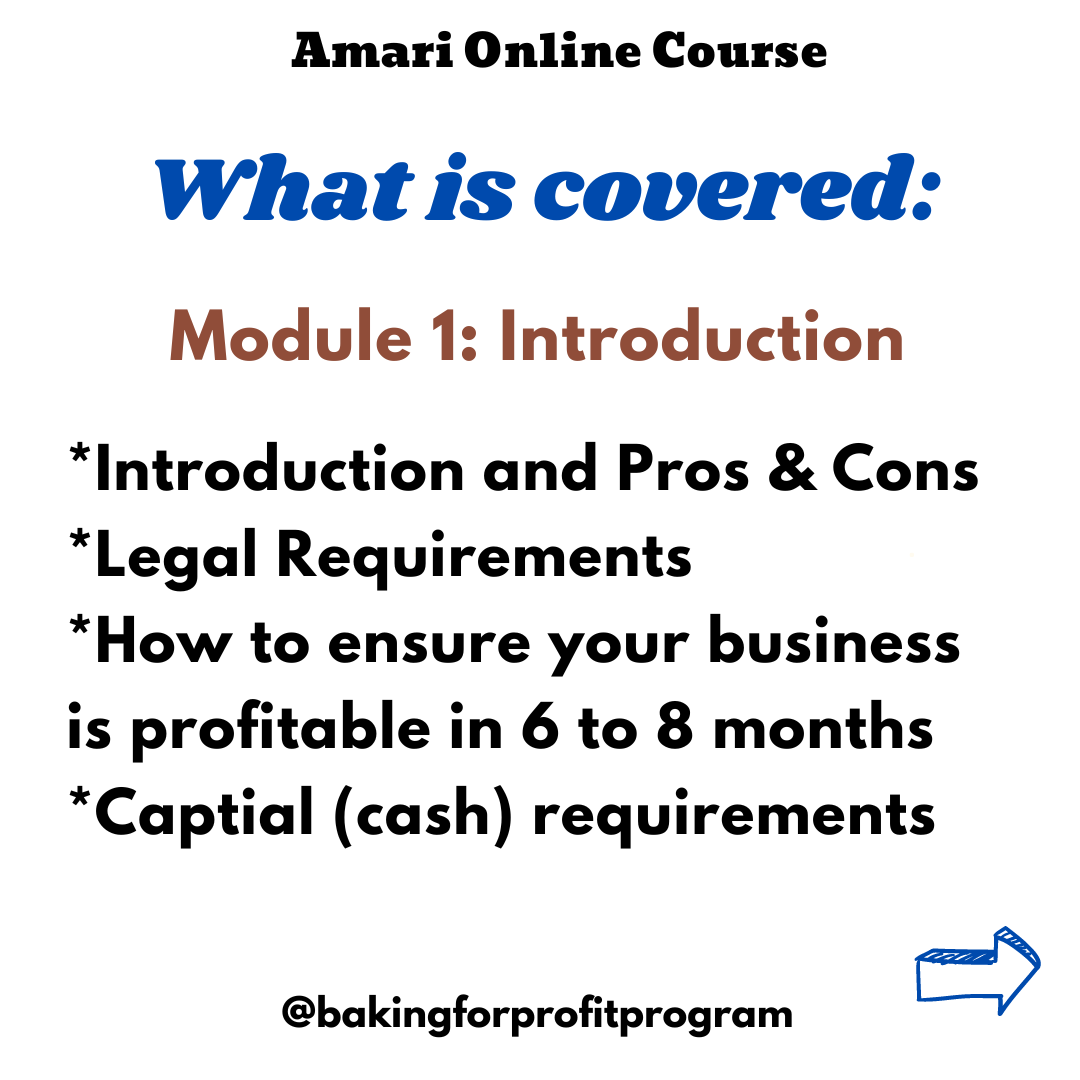 Amari Online Course

What is covered:

Module 1: Introduction

*Introduction and Pros & Cons
*Legal Requirements
*How to ensure your business is profitable in 6 to 8 months
*Captial (cash) requirements

@bakingforprofitprogram